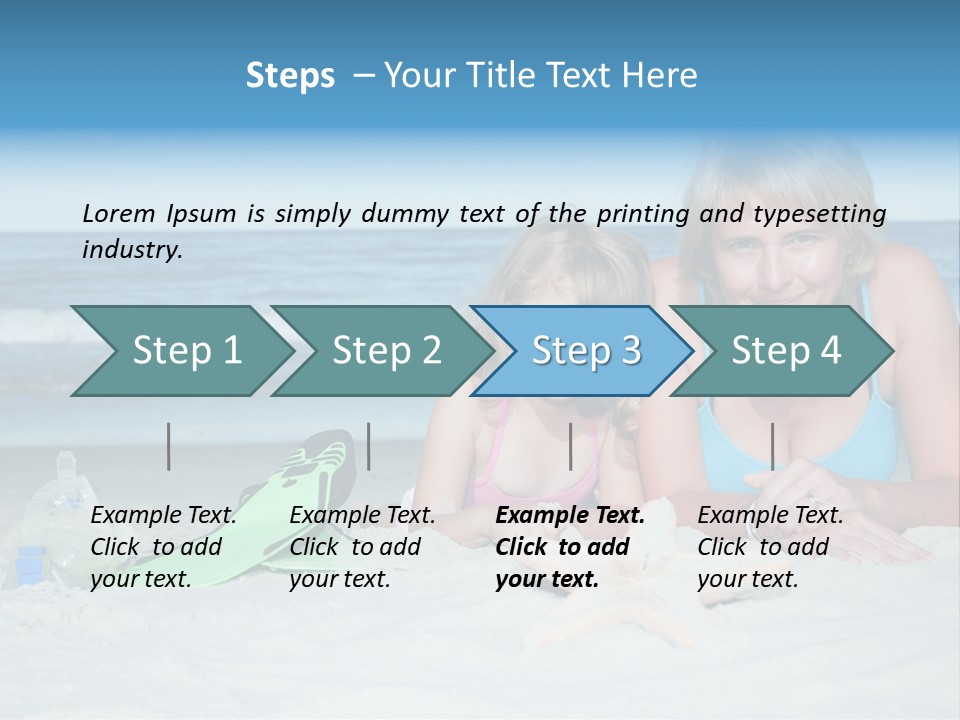 Steps – Your Title Text Here

Lorem Ipsum is simply dummy text of the printing and typesetting industry.

Step 1

Step 2

Step 3

Step 4

Example Text. Click to add your text.

Example Text. Click to add your text.

Example Text. Click to add your text.

Example Text. Click to add your text.